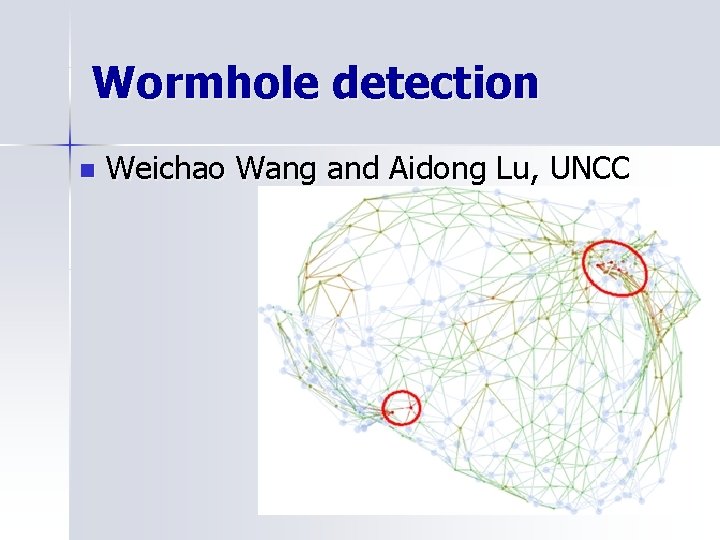 Wormhole detection

Weichao Wang and Aidong Lu, UNCC